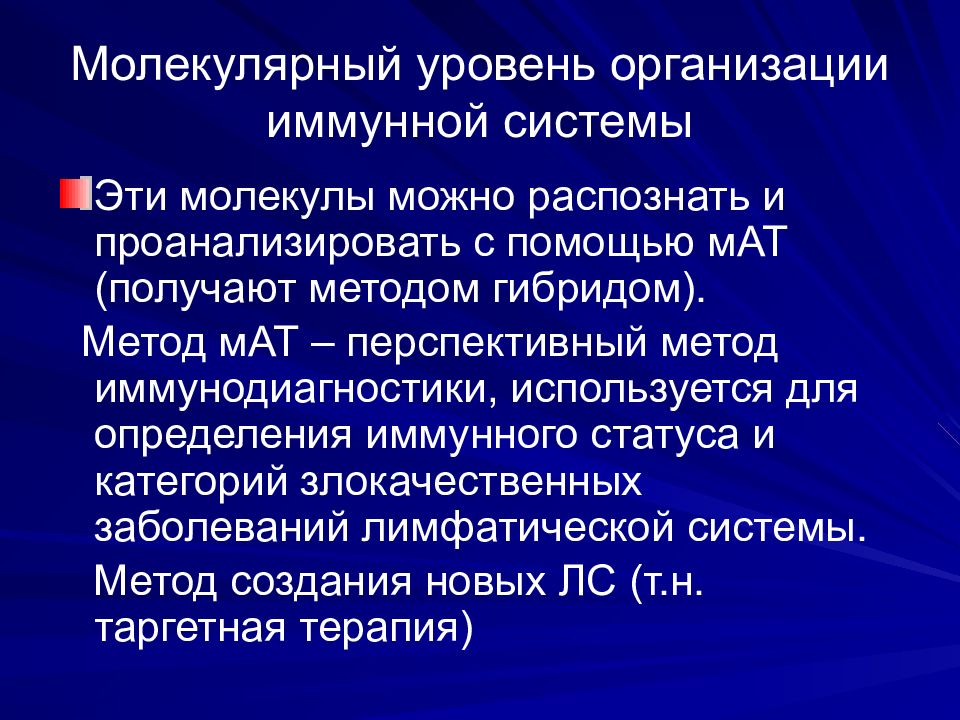 Молекулярный уровень организации иммунной системы

Эти молекулы можно распознать и проанализировать с помощью мАТ (получают методом гибридом).

Метод мАТ – перспективный метод иммунодиагностики, используется для определения иммунного статуса и категорий злокачественных заболеваний лимфатической системы.

Метод создания новых ЛС (т.н. таргетная терапия)